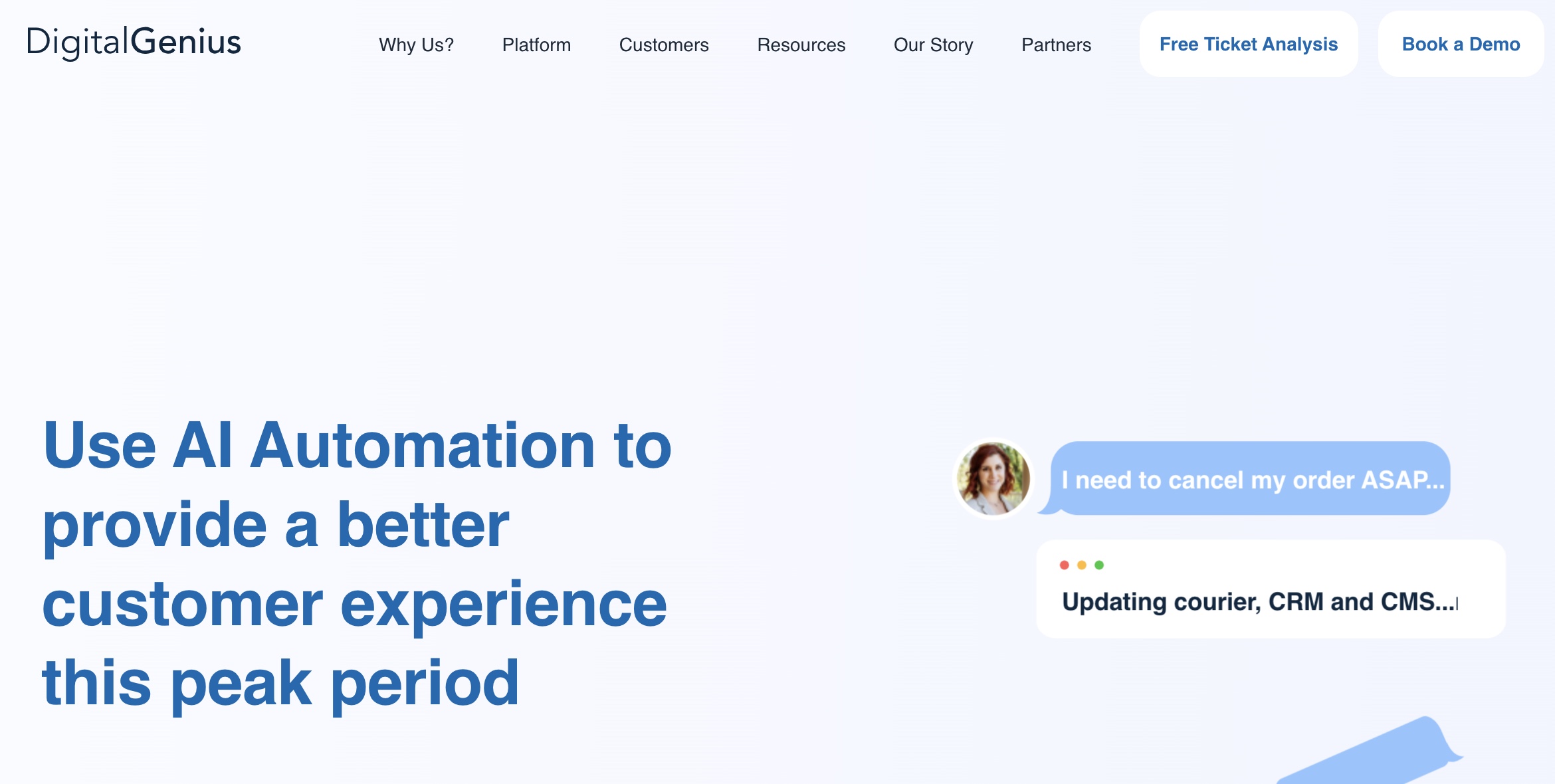 DigitalGenius

Why Us? Platform Customers Resources Our Story Partners

Free Ticket Analysis

Book a Demo

Use AI Automation to provide a better customer experience this peak period

I need to cancel my order ASAP...

Updating courier, CRM and CMS...